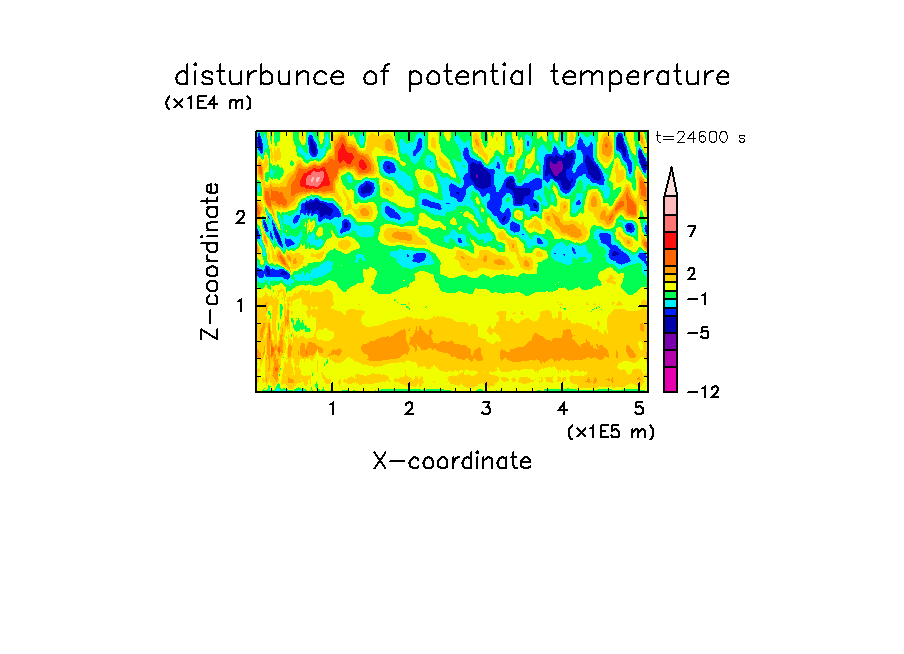 disturbunce of potential temperature

(x1E4 m)

t=24600 s

Z-coordinate

2

1

7

2

−1

−5

−12

1 2 3 4 5

(x1E5 m)

X-coordinate